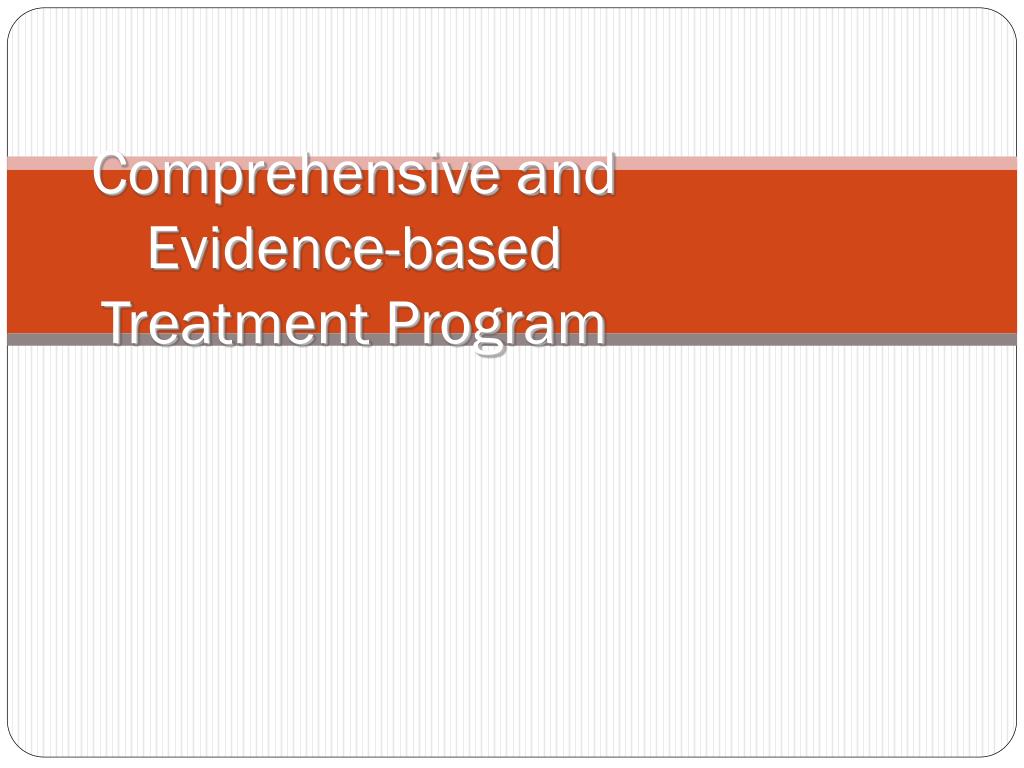 Comprehensive and Evidence-based Treatment Program